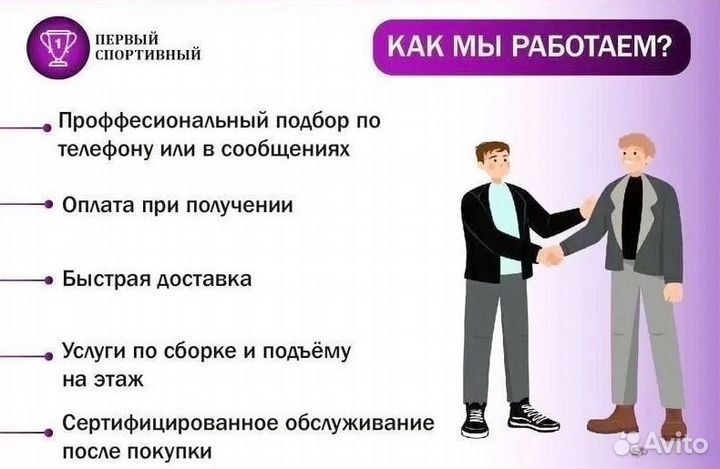 1 ПЕРВЫЙ СПОРТИВНЫЙ

КАК МЫ РАБОТАЕМ?

Проффесиональный подбор по телефону или в сообщениях

Оплата при получении

Быстрая доставка

Услуги по сборке и подъёму на этаж

Сертифицированное обслуживание после покупки

Avito